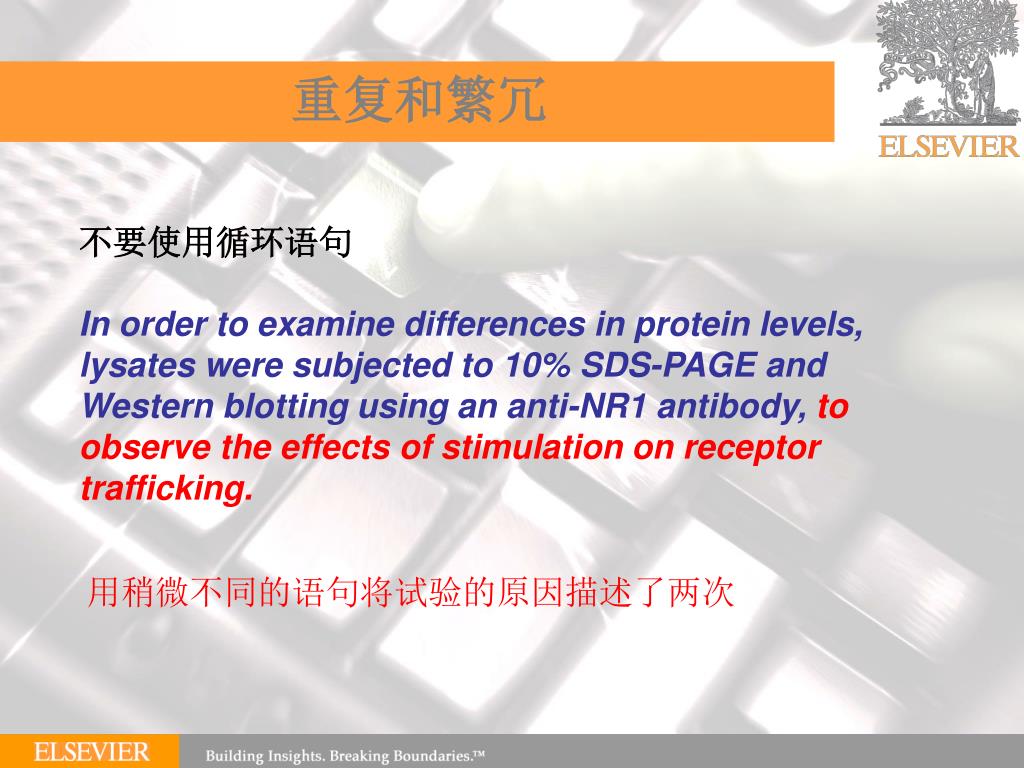 重复和繁冗

ELSEVIER

不要使用循环语句

In order to examine differences in protein levels, lysates were subjected to 10% SDS-PAGE and Western blotting using an anti-NR1 antibody, to observe the effects of stimulation on receptor trafficking.

用稍微不同的语句将试验的原因描述了两次

ELSEVIER

Building Insights. Breaking Boundaries.™